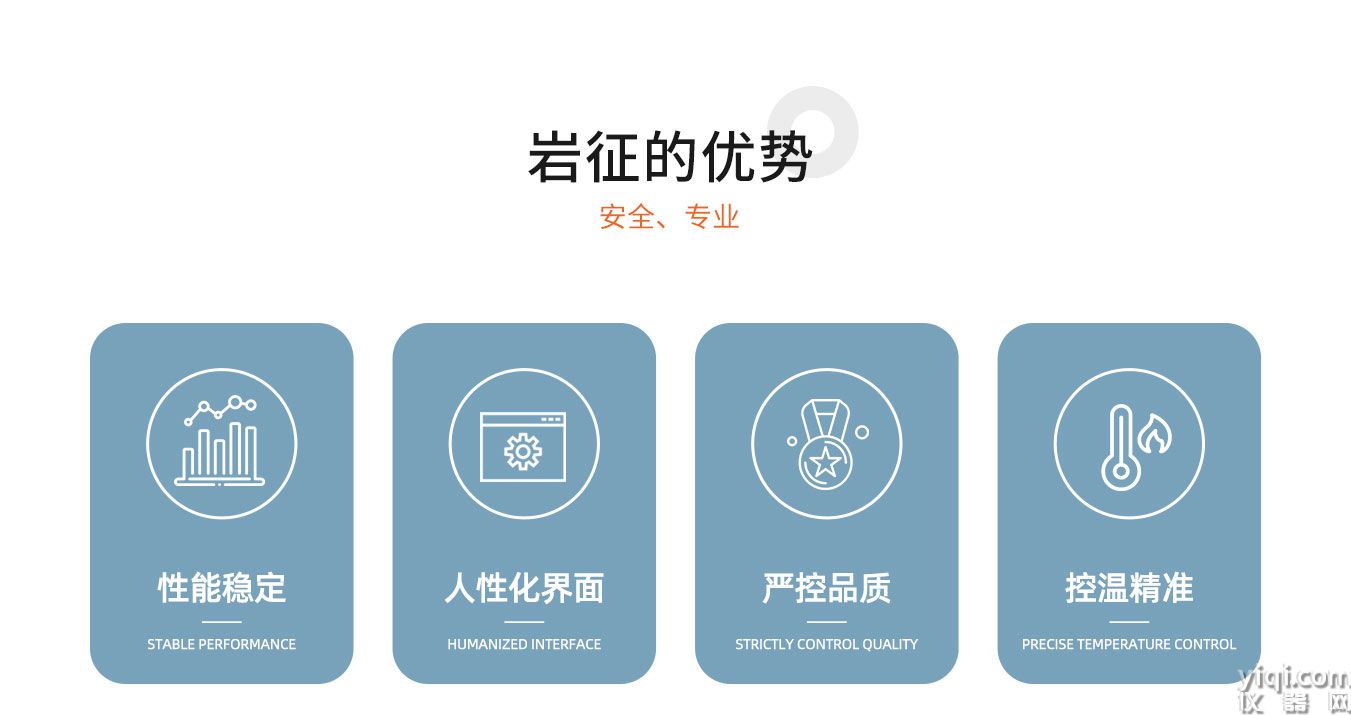 岩征的优势

安全、专业

性能稳定

STABLE PERFORMANCE

人性化界面

HUMANIZED INTERFACE

严控品质

STRICTLY CONTROL QUALITY

控温精准

PRECISE TEMPERATURE CONTROL

yiqi.com
仪器网